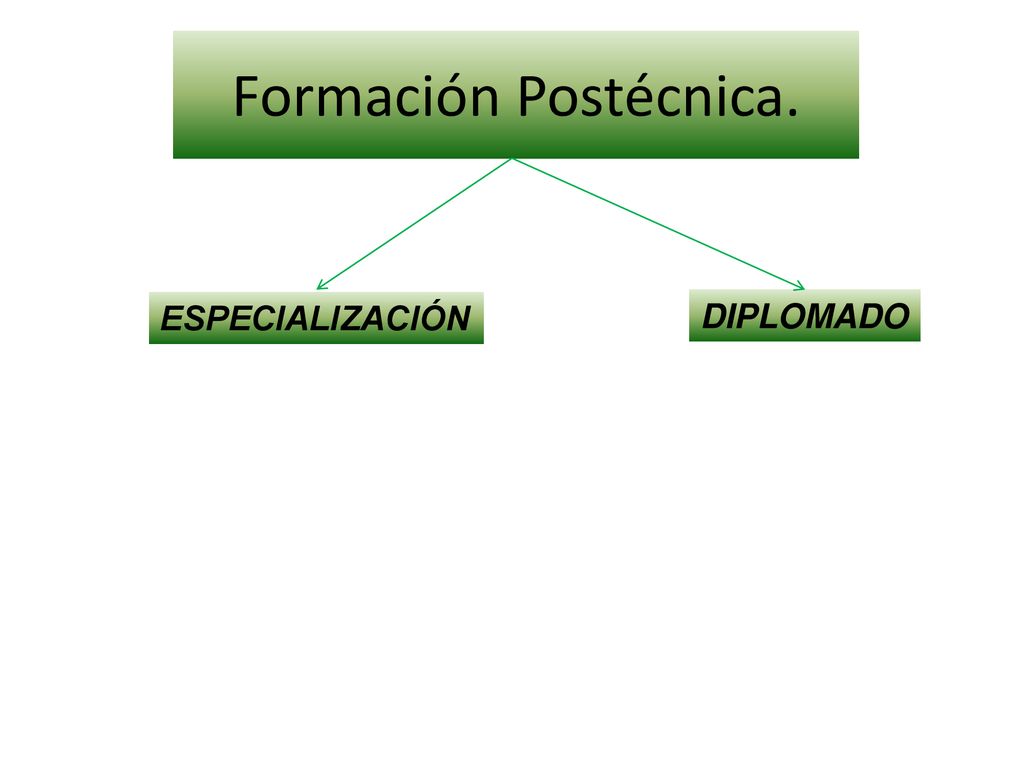 Formación Postécnica.

ESPECIALIZACIÓN

DIPLOMADO